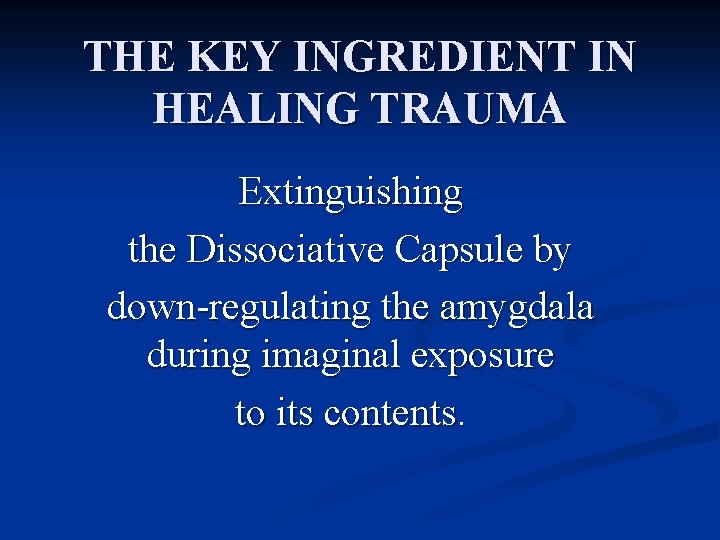 THE KEY INGREDIENT IN HEALING TRAUMA

Extinguishing
the Dissociative Capsule by
down-regulating the amygdala
during imaginal exposure
to its contents.